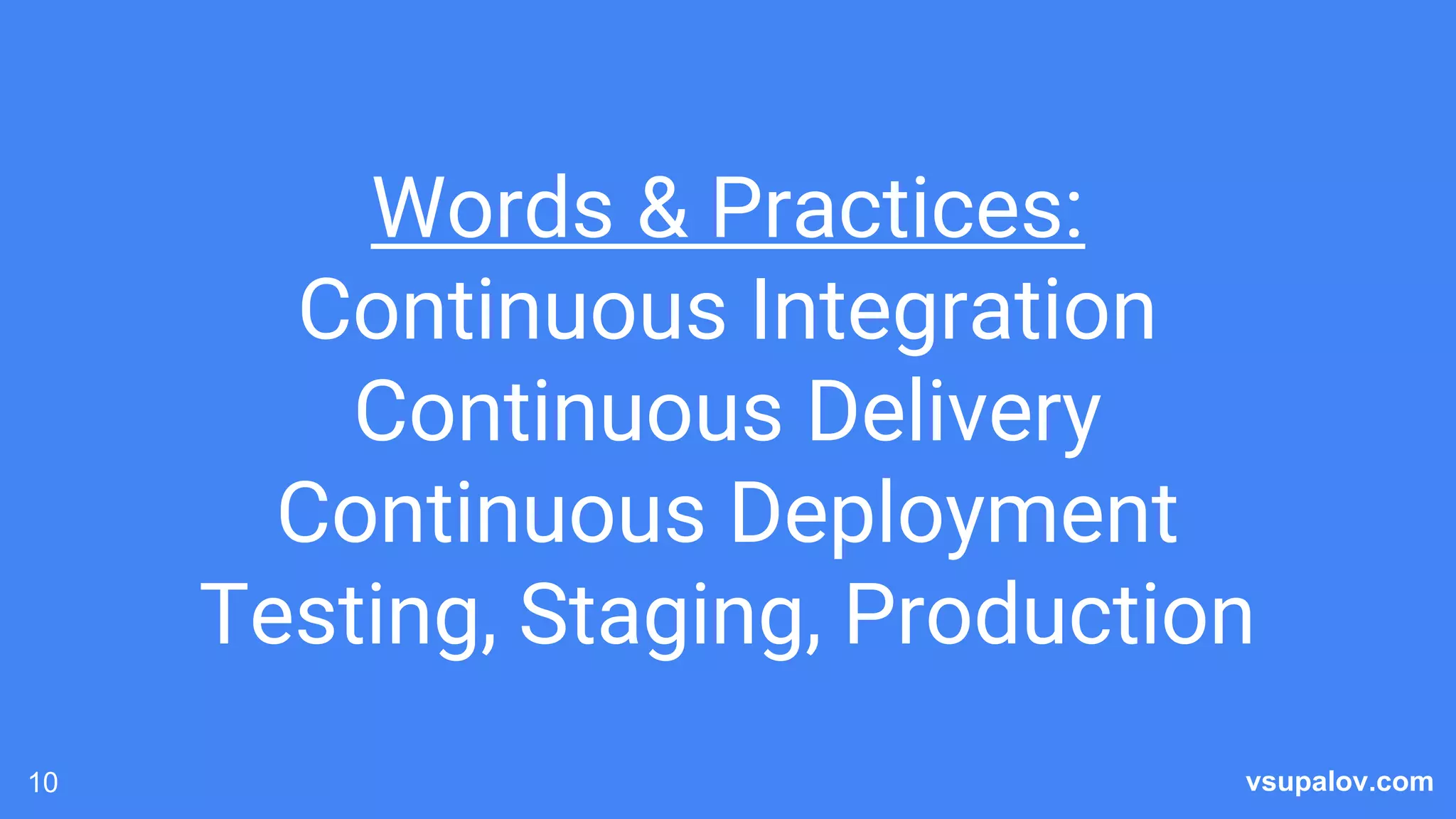 Words & Practices:
Continuous Integration
Continuous Delivery
Continuous Deployment
Testing, Staging, Production

10

vsupalov.com